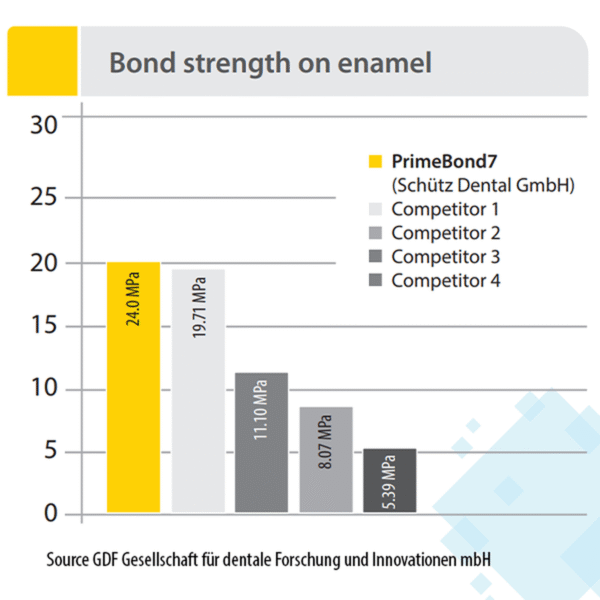 Bond strength on enamel

30
25
20
15
10
5
0

PrimeBond7
(Schütz Dental GmbH)
Competitor 1
Competitor 2
Competitor 3
Competitor 4

24.0 MPa
19.71 MPa
11.10 MPa
8.07 MPa
5.39 MPa

Source GDF Gesellschaft für dentale Forschung und Innovationen mbH